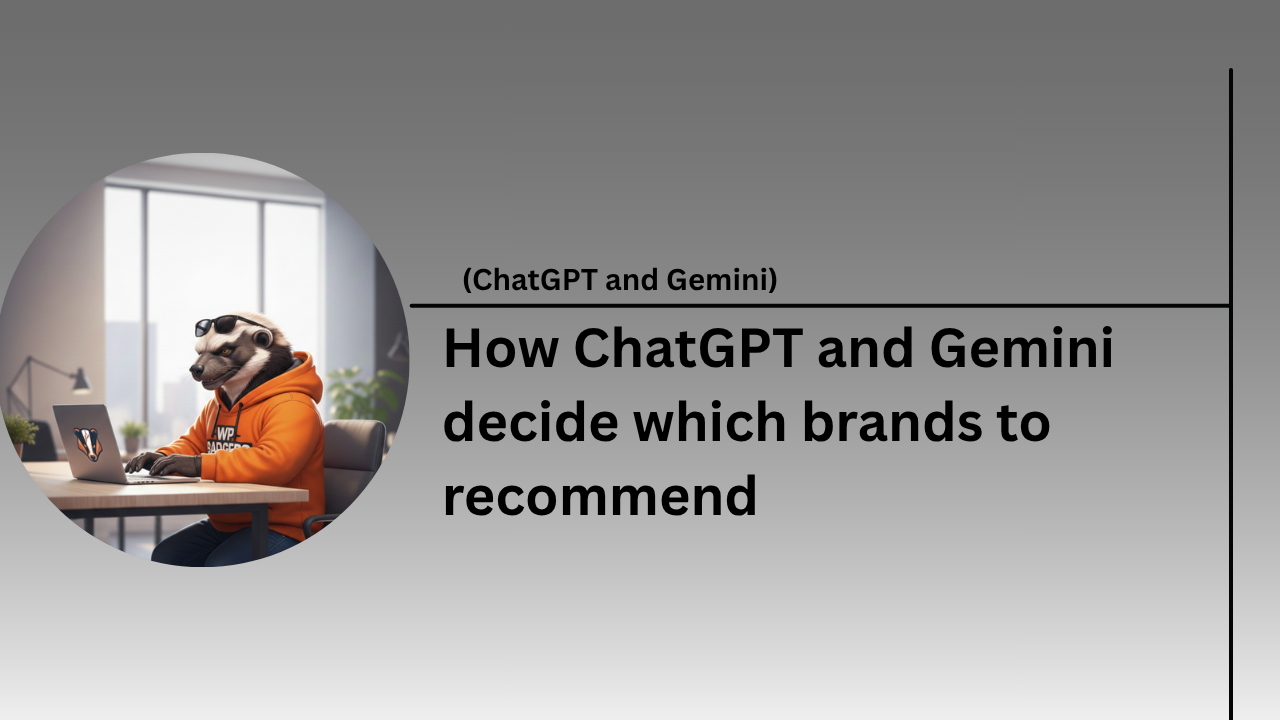 (ChatGPT and Gemini)

How ChatGPT and Gemini decide which brands to recommend

WP BADGERS